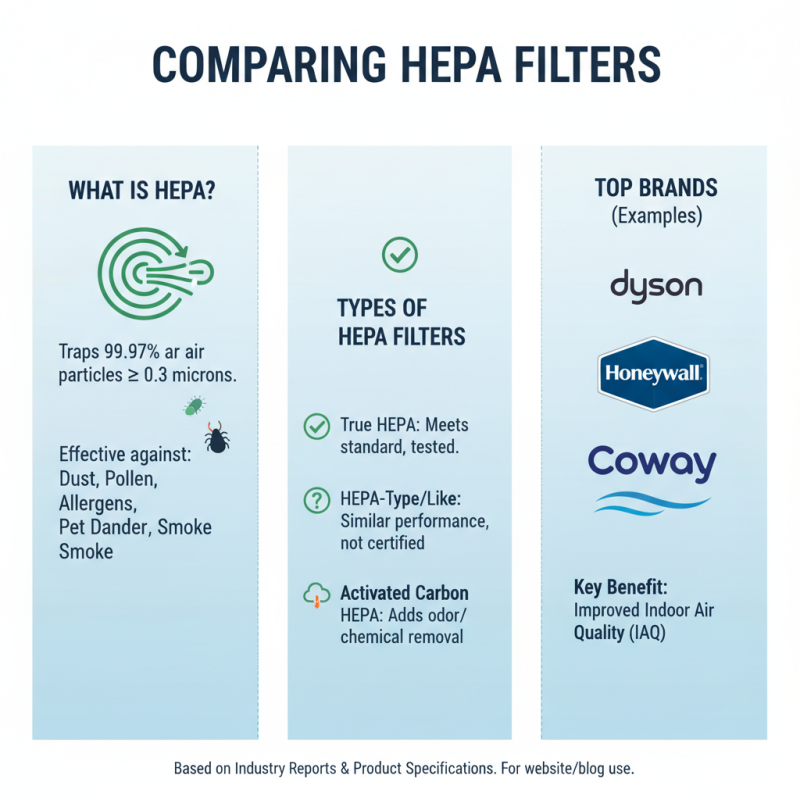 COMPARING HEPA FILTERS

WHAT IS HEPA?

Traps 99.97% ar air particles ≥ 0.3 microns.

Effective against: Dust, Pollen, Allergens, Pet Dander, Smoke Smoke

TYPES OF HEPA FILTERS

True HEPA: Meets standard, tested.

HEPA-Type/Like: Similar performance, not certified

Activated Carbon HEPA: Adds odor/ chemical removal

TOP BRANDS (Examples)

dyson

Honeywall

Coway

Key Benefit: Improved Indoor Air Quality (IAQ)

Based on Industry Reports & Product Specifications. For website/blog use.